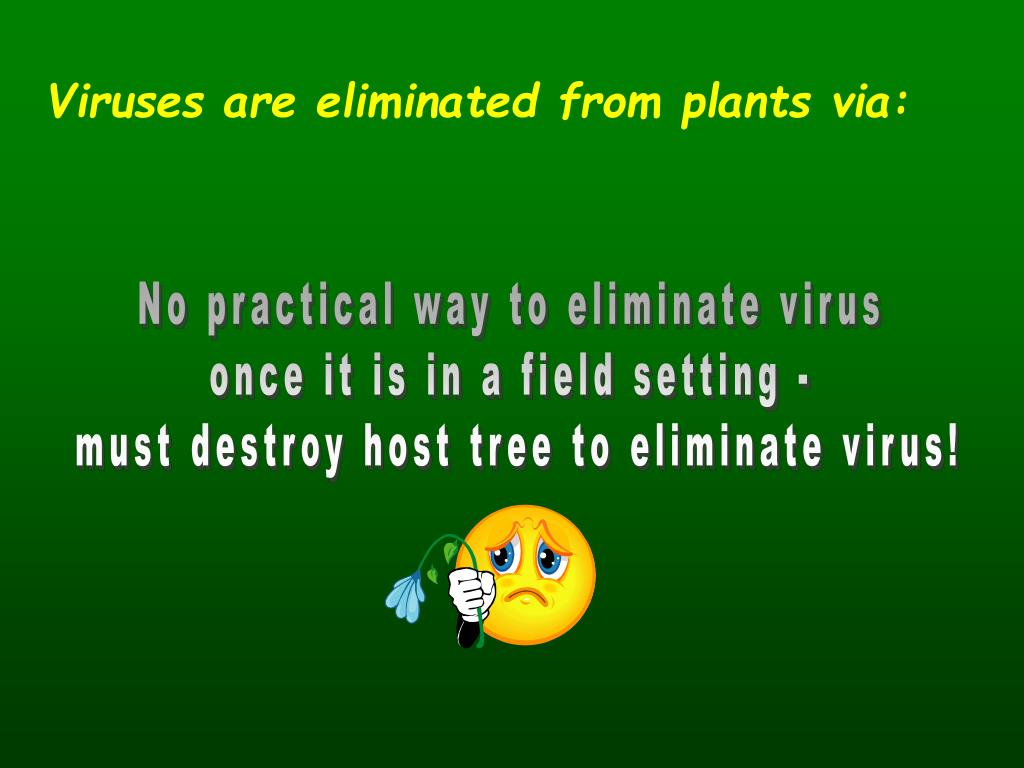 Viruses are eliminated from plants via:

No practical way to eliminate virus once it is in a field setting - must destroy host tree to eliminate virus!